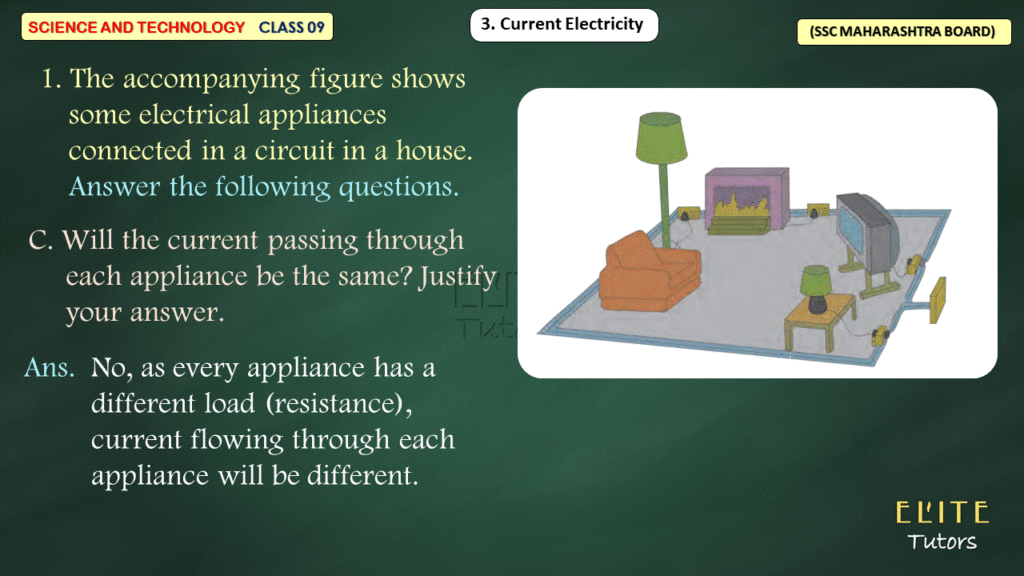 SCIENCE AND TECHNOLOGY CLASS 09

3. Current Electricity

(SSC MAHARASHTRA BOARD)

1. The accompanying figure shows some electrical appliances connected in a circuit in a house. Answer the following questions.

C. Will the current passing through each appliance be the same? Justify your answer.

Ans. No, as every appliance has a different load (resistance), current flowing through each appliance will be different.

ELITE Tutors

ELITE Tutors